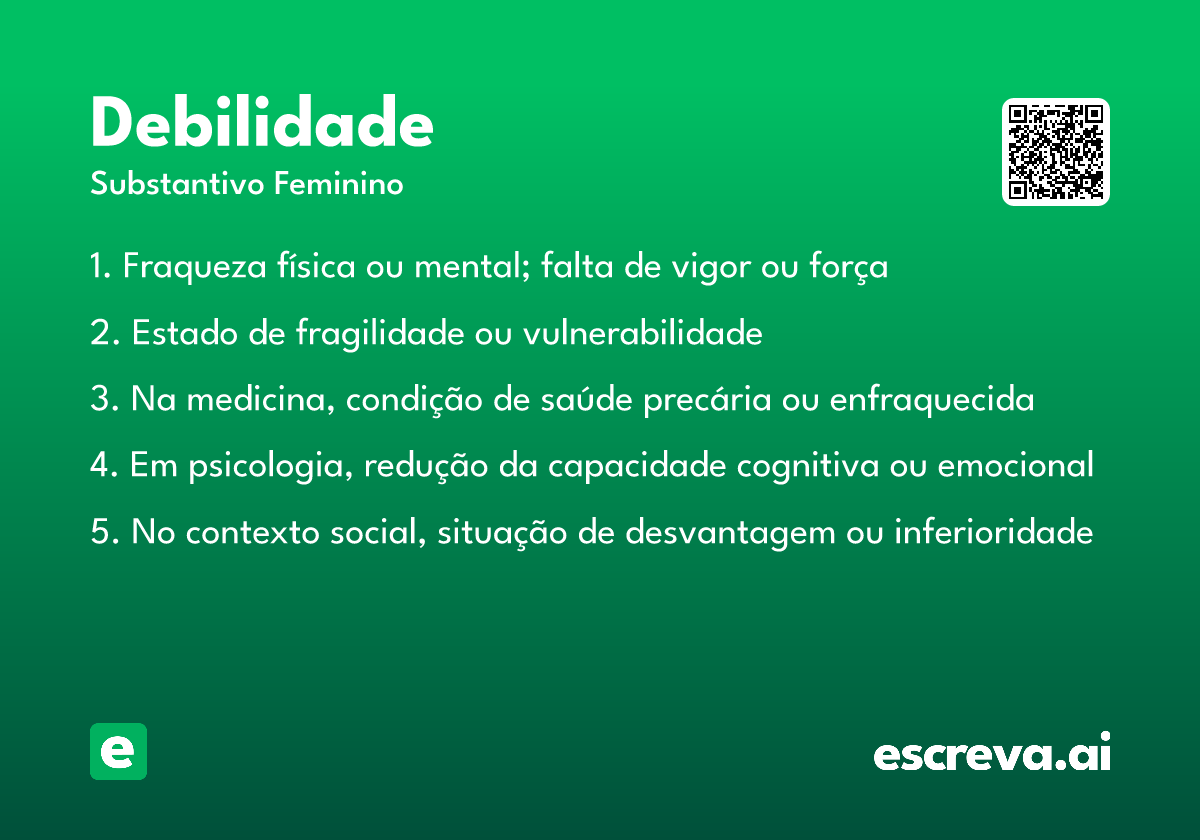 Debilidade
Substantivo Feminino

1. Fraqueza física ou mental; falta de vigor ou força

2. Estado de fragilidade ou vulnerabilidade

3. Na medicina, condição de saúde precária ou enfraquecida

4. Em psicologia, redução da capacidade cognitiva ou emocional

5. No contexto social, situação de desvantagem ou inferioridade

e

escreva.ai